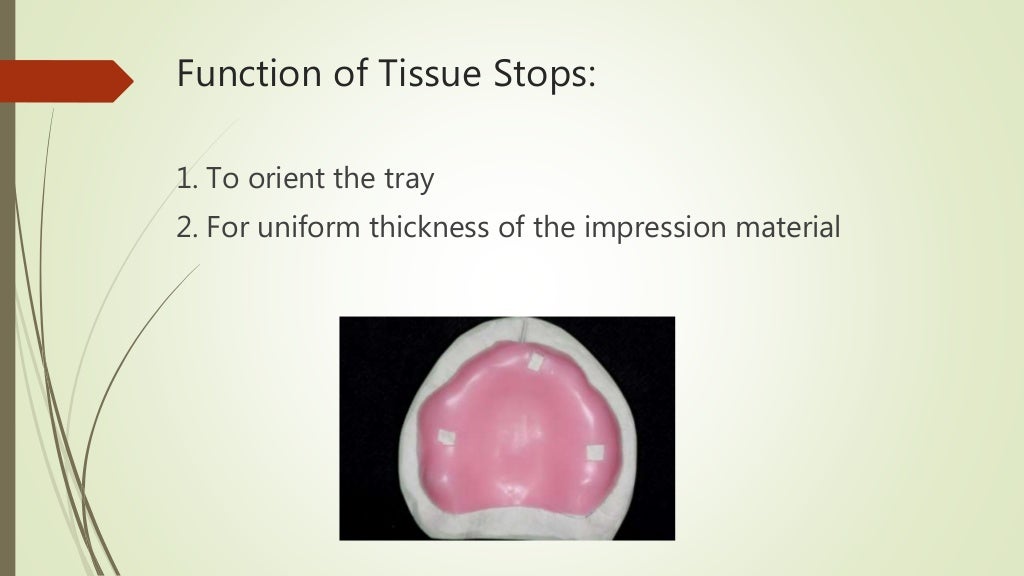 Function of Tissue Stops:

1. To orient the tray
2. For uniform thickness of the impression material